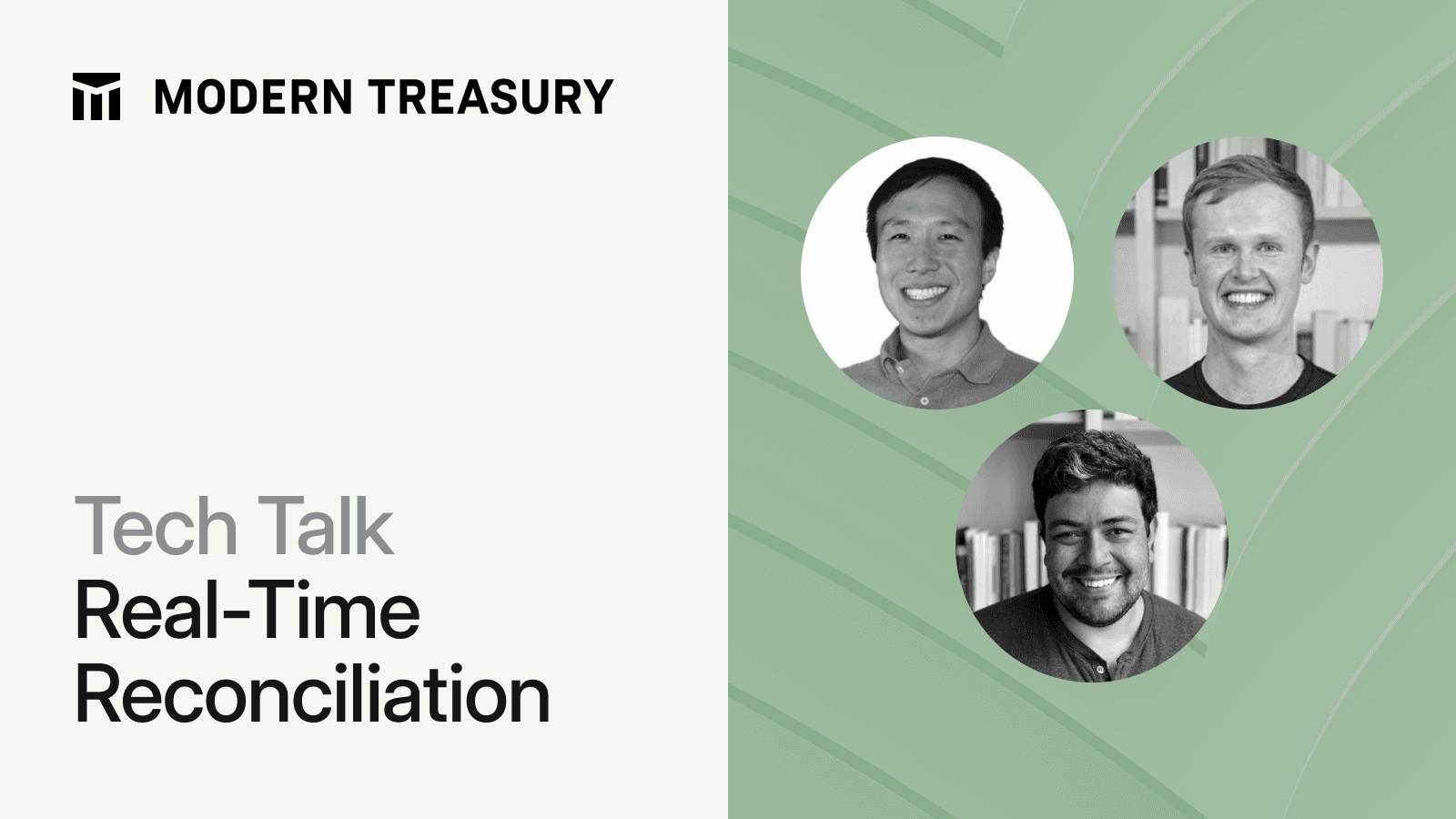 MODERN TREASURY

Tech Talk
Real-Time Reconciliation